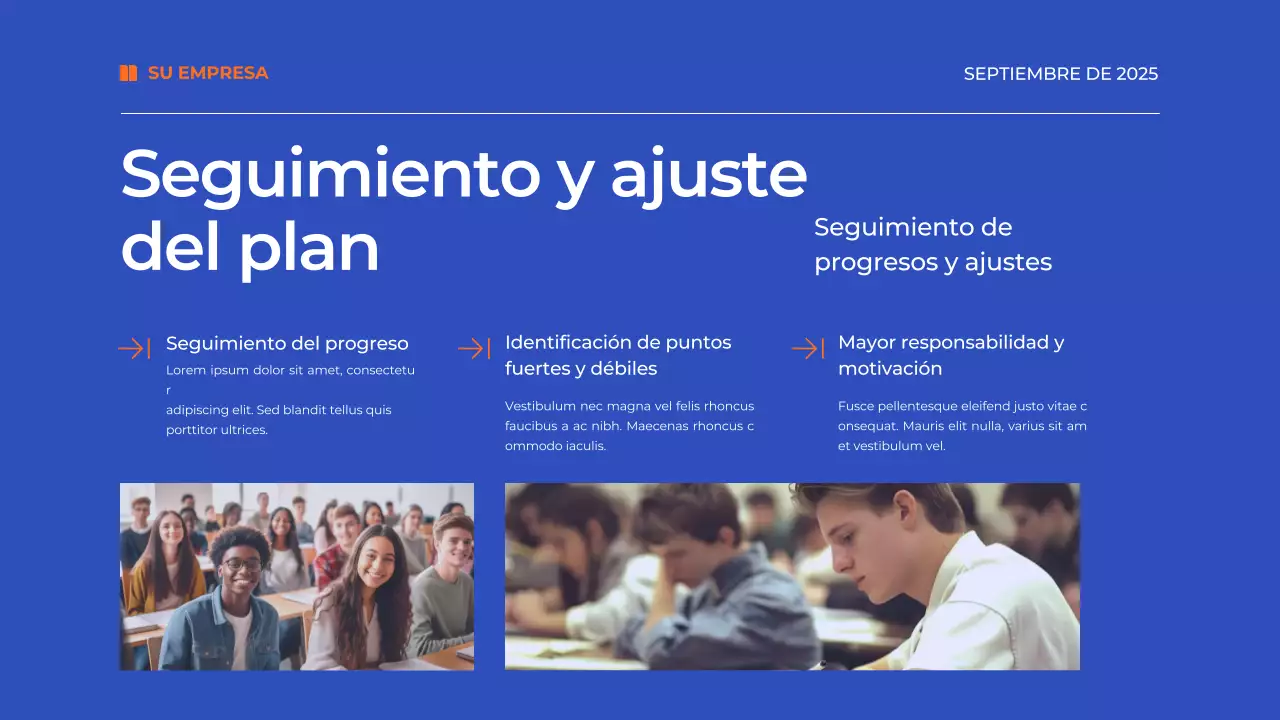 SU EMPRESA

SEPTIEMBRE DE 2025

Seguimiento y ajuste del plan

Seguimiento de progresos y ajustes

Seguimiento del progreso

Lorem ipsum dolor sit amet, consectetu r
adipiscing elit. Sed blandit tellus quis porttitor ultrices.

Identificación de puntos fuertes y débiles

Vestibulum nec magna vel felis rhoncus faucibus a ac nibh. Maecenas rhoncus c ommodo iaculis.

Mayor responsabilidad y motivación

Fusce pellentesque eleifend justo vitae c onsequat. Mauris elit nulla, varius sit am et vestibulum vel.